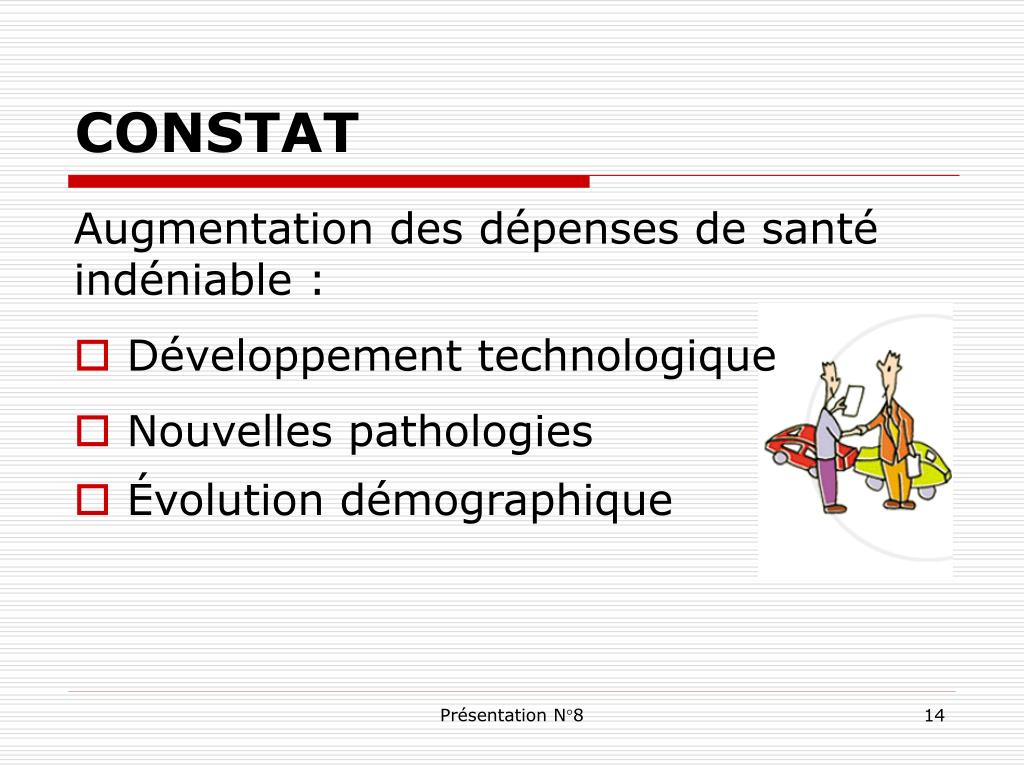 CONSTAT

Augmentation des dépenses de santé indéniable :

Développement technologique

Nouvelles pathologies

Évolution démographique

Présentation N°8

14